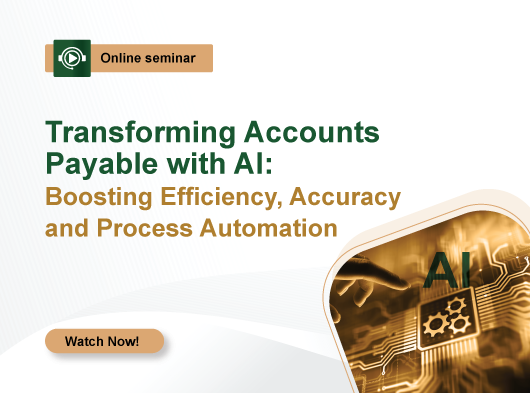 Online seminar

Transforming Accounts Payable with AI:
Boosting Efficiency, Accuracy and Process Automation

AI

Watch Now!